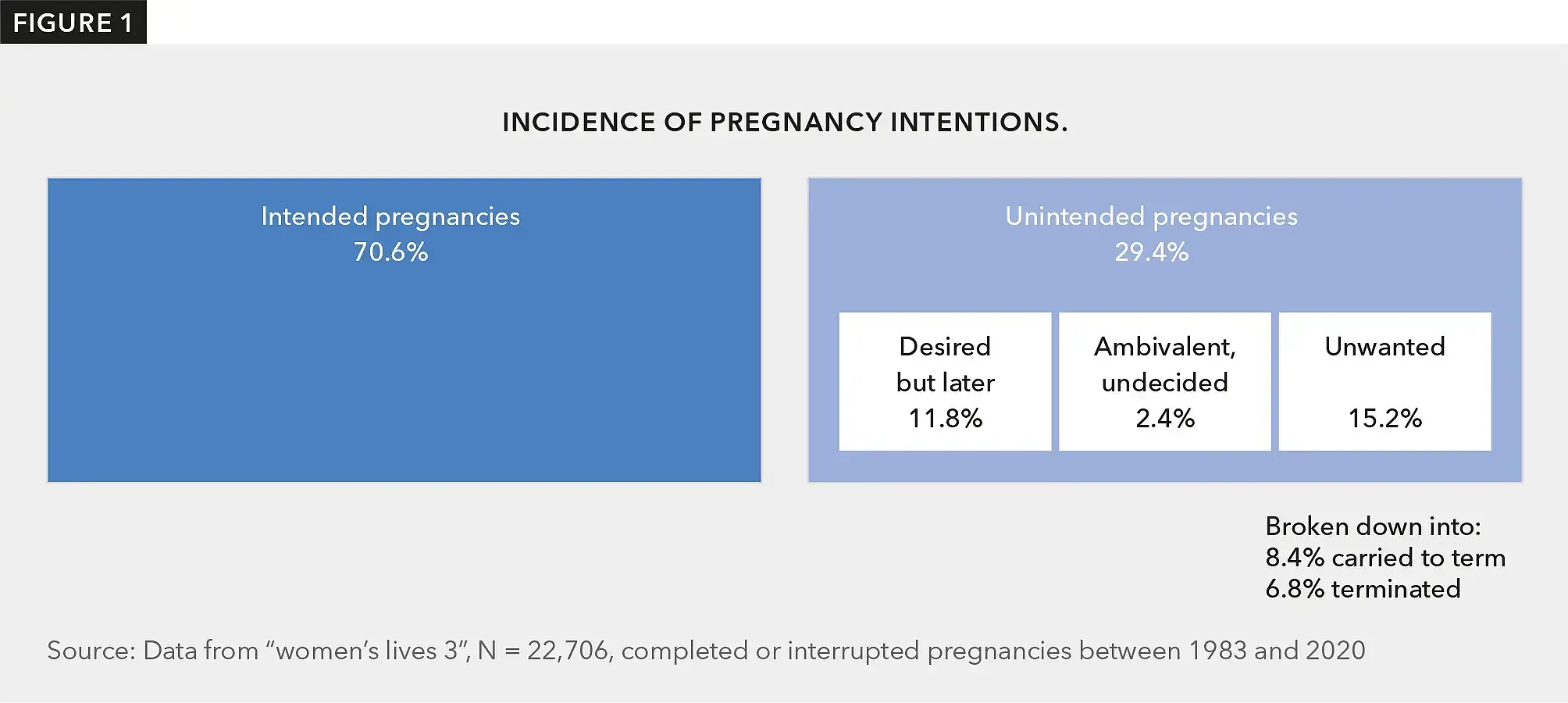 FIGURE 1

INCIDENCE OF PREGNANCY INTENTIONS.

Intended pregnancies
70.6%

Unintended pregnancies
29.4%

Desired but later
11.8%

Ambivalent, undecided
2.4%

Unwanted
15.2%

Broken down into:
8.4% carried to term
6.8% terminated

Source: Data from “women’s lives 3”, N = 22,706, completed or interrupted pregnancies between 1983 and 2020